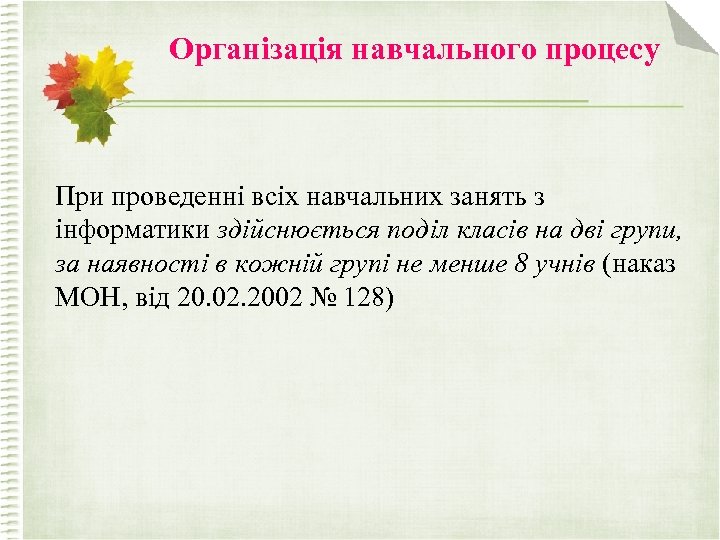 Організація навчального процесу

При проведенні всіх навчальних занять з інформатики здійснюється поділ класів на дві групи, за наявності в кожній групі не менше 8 учнів (наказ МОН, від 20.02.2002 № 128)